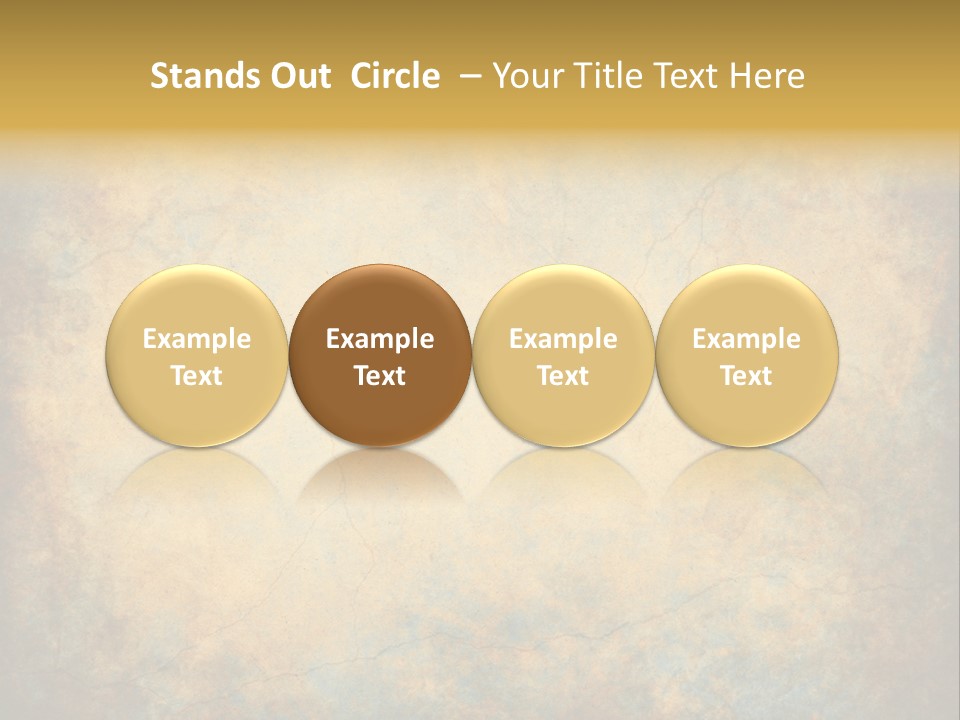 Stands Out Circle – Your Title Text Here

Example Text

Example Text

Example Text

Example Text